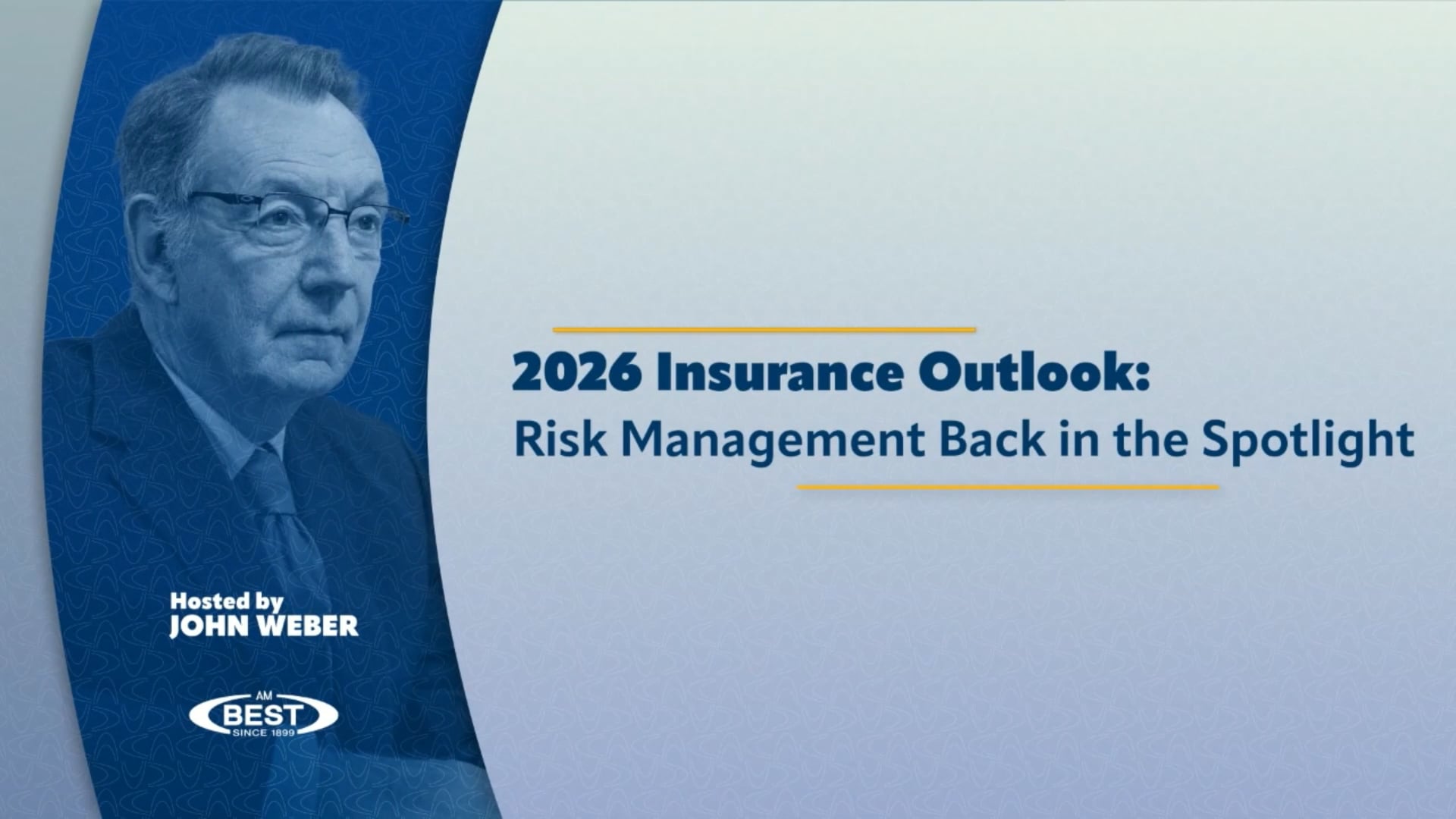 Hosted by
JOHN WEBER

AM
BEST
SINCE 1899

2026 Insurance Outlook:
Risk Management Back in the Spotlight